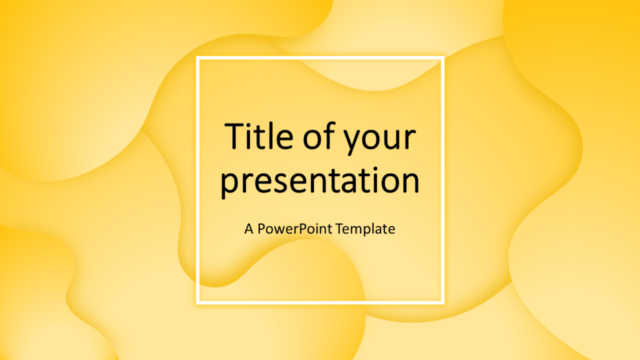 Title of your presentation

A PowerPoint Template